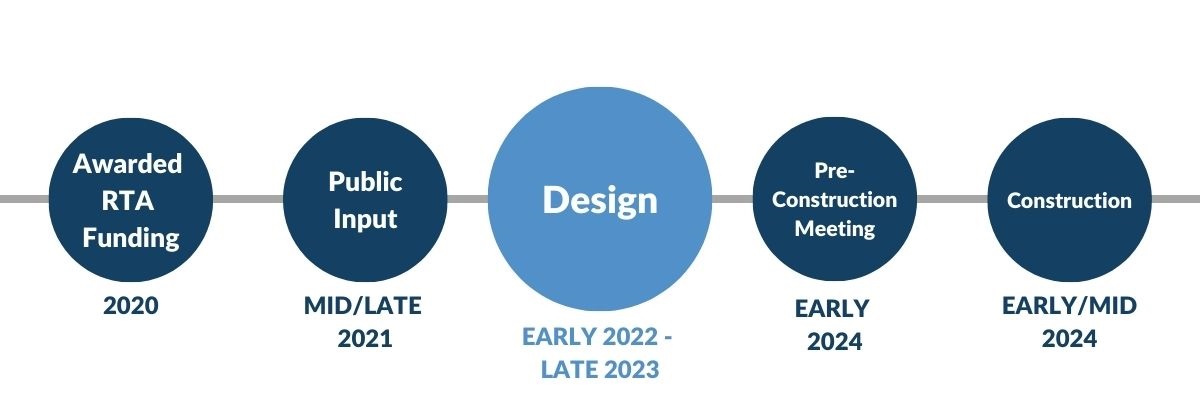 Awarded RTA Funding

2020

Public Input

MID/LATE 2021

Design

EARLY 2022 - LATE 2023

Pre-Construction Meeting

EARLY 2024

Construction

EARLY/MID 2024